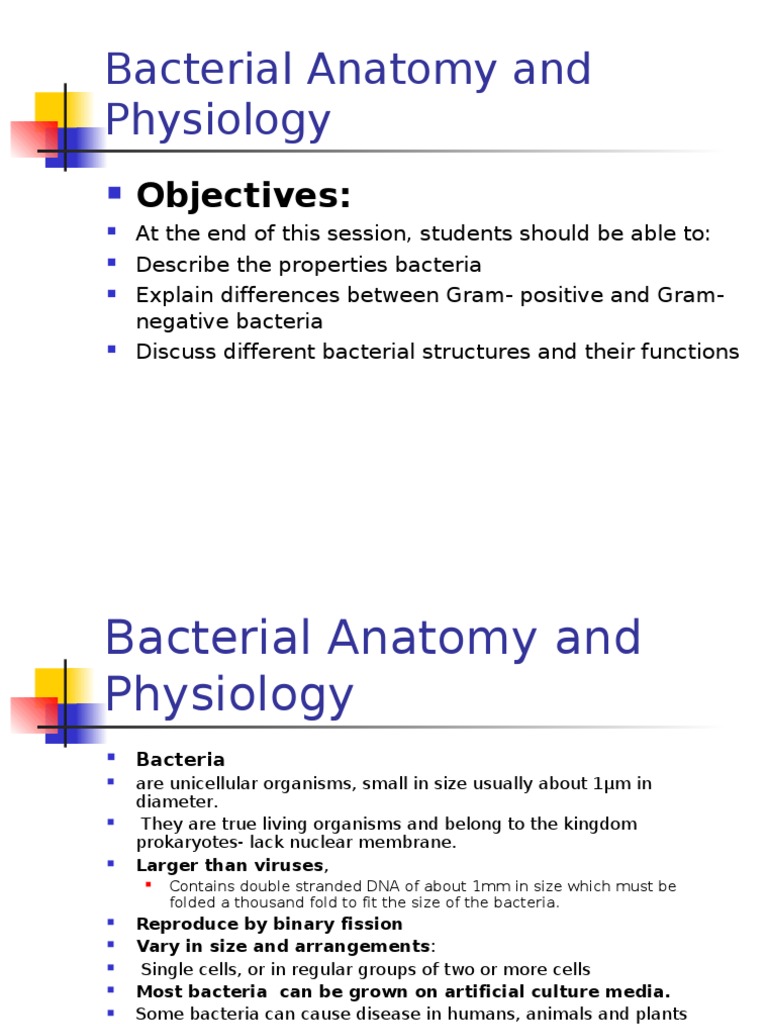 Bacterial Anatomy and Physiology

Objectives:

At the end of this session, students should be able to:

Describe the properties bacteria

Explain differences between Gram- positive and Gram-negative bacteria

Discuss different bacterial structures and their functions

Bacterial Anatomy and Physiology

Bacteria

are unicellular organisms, small in size usually about 1µm in diameter.

They are true living organisms and belong to the kingdom prokaryotes- lack nuclear membrane.

Larger than viruses,

Contains double stranded DNA of about 1mm in size which must be folded a thousand fold to fit the size of the bacteria.

Reproduce by binary fission

Vary in size and arrangements:

Single cells, or in regular groups of two or more cells

Most bacteria can be grown on artificial culture media.

Some bacteria can cause disease in humans, animals and plants